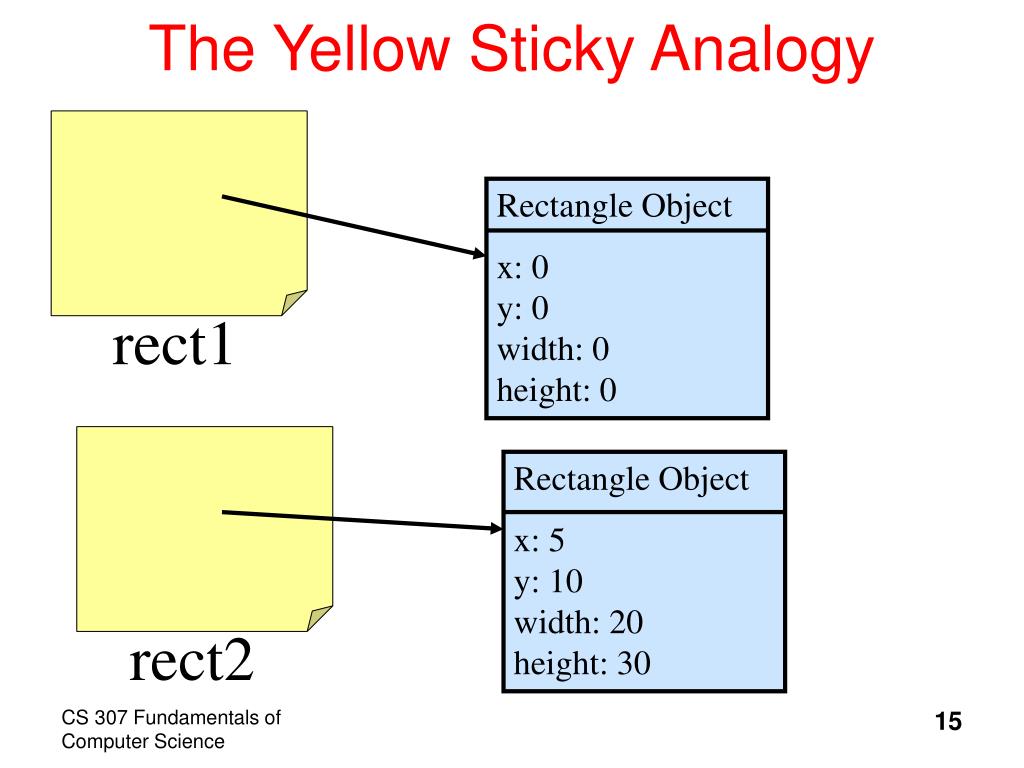 The Yellow Sticky Analogy

rect1

Rectangle Object
x: 0
y: 0
width: 0
height: 0

rect2

Rectangle Object
x: 5
y: 10
width: 20
height: 30

CS 307 Fundamentals of Computer Science

15